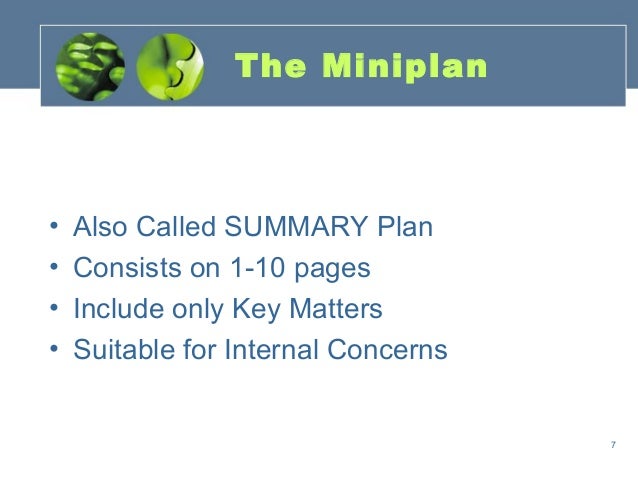 The Miniplan

• Also Called SUMMARY Plan
• Consists on 1-10 pages
• Include only Key Matters
• Suitable for Internal Concerns

7